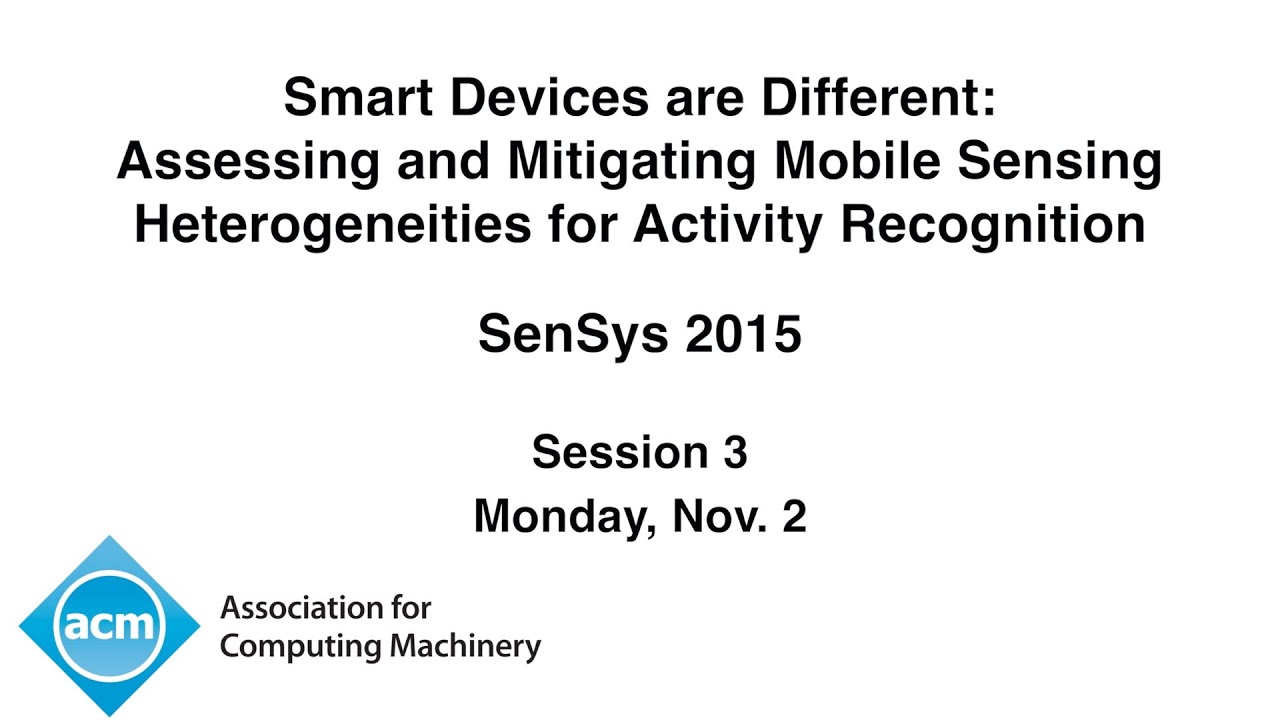 Smart Devices are Different:
Assessing and Mitigating Mobile Sensing Heterogeneities for Activity Recognition

SenSys 2015

Session 3
Monday, Nov. 2

acm

Association for
Computing Machinery